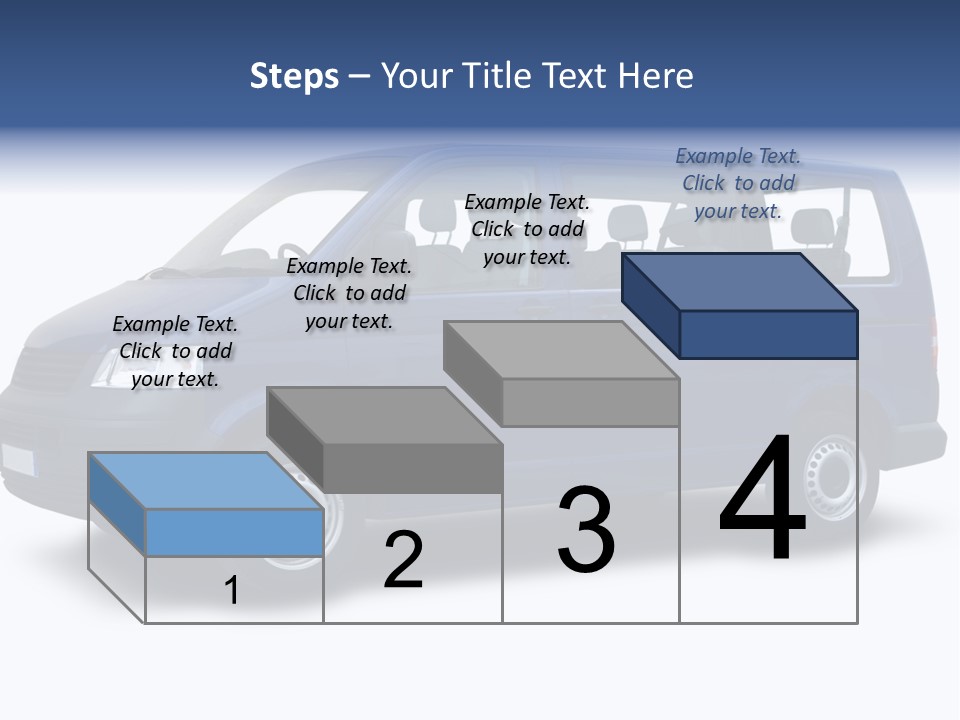 Steps – Your Title Text Here

Example Text. Click to add your text.

Example Text. Click to add your text.

Example Text. Click to add your text.

Example Text. Click to add your text.

1

2

3

4